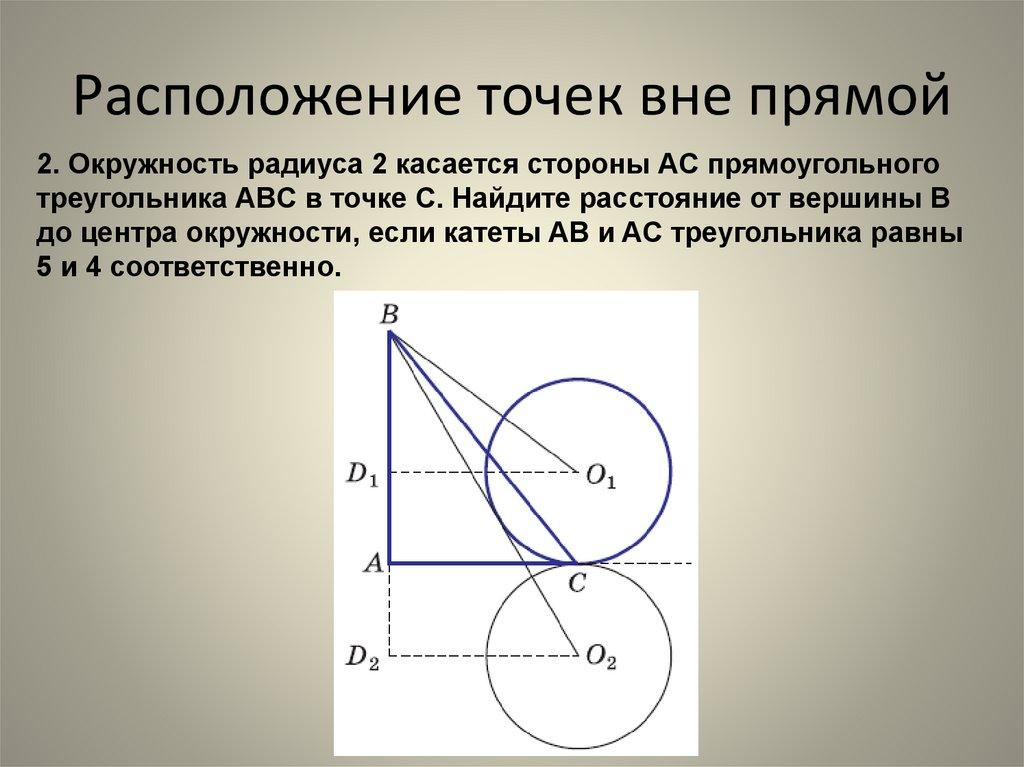 Расположение точек вне прямой

2. Окружность радиуса 2 касается стороны AC прямоугольного треугольника ABC в точке C. Найдите расстояние от вершины B до центра окружности, если катеты AB и AC треугольника равны 5 и 4 соответственно.

$B$

$D_1$

$O_1$

$A$

$C$

$D_2$

$O_2$